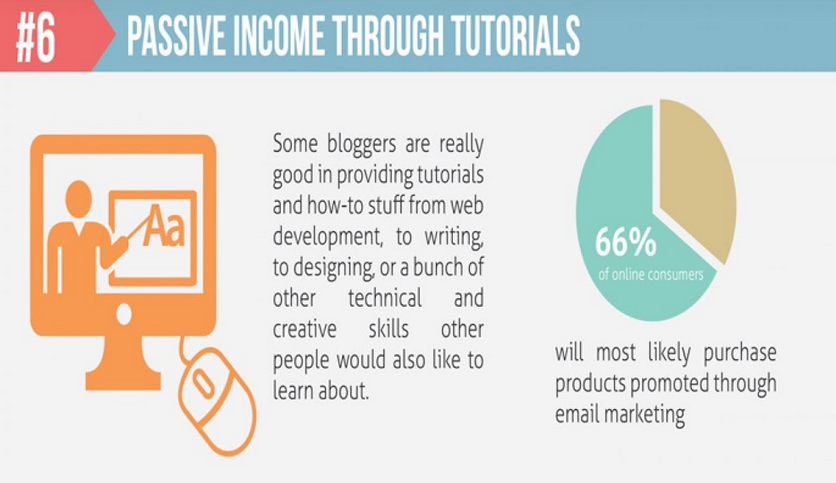 #6 PASSIVE INCOME THROUGH TUTORIALS

Aa

Some bloggers are really good in providing tutorials and how-to stuff from web development, to writing, to designing, or a bunch of other technical and creative skills other people would also like to learn about.

66%
of online consumers

will most likely purchase products promoted through email marketing